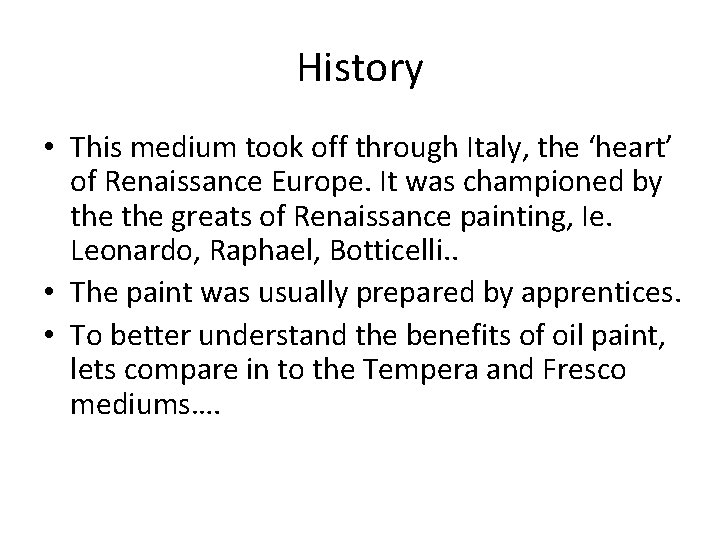 History

• This medium took off through Italy, the ‘heart’ of Renaissance Europe. It was championed by the the greats of Renaissance painting, Ie. Leonardo, Raphael, Botticelli..
• The paint was usually prepared by apprentices.
• To better understand the benefits of oil paint, lets compare in to the Tempera and Fresco mediums….